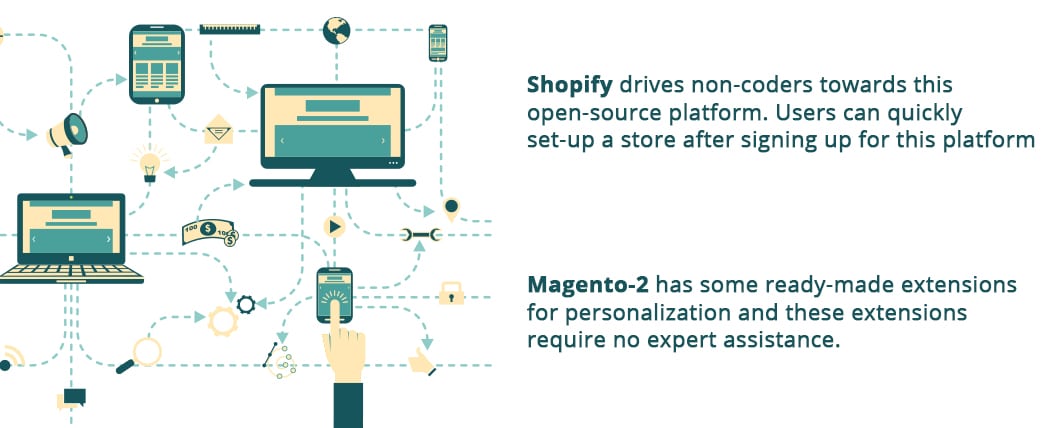 Shopify drives non-coders towards this open-source platform. Users can quickly set-up a store after signing up for this platform

Magento-2 has some ready-made extensions for personalization and these extensions require no expert assistance.